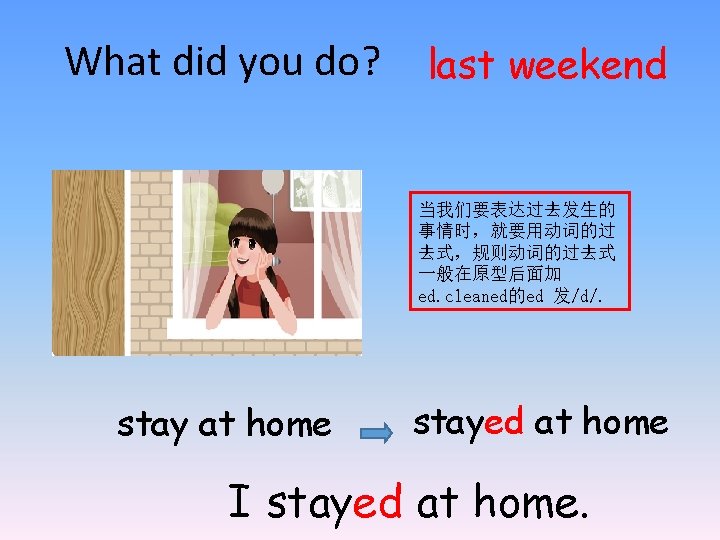 What did you do? last weekend

当我们要表达过去发生的事情时，就要用动词的过去式，规则动词的过去式一般在原型后面加ed.cleaned的ed 发/d/.

stay at home stayed at home

I stayed at home.